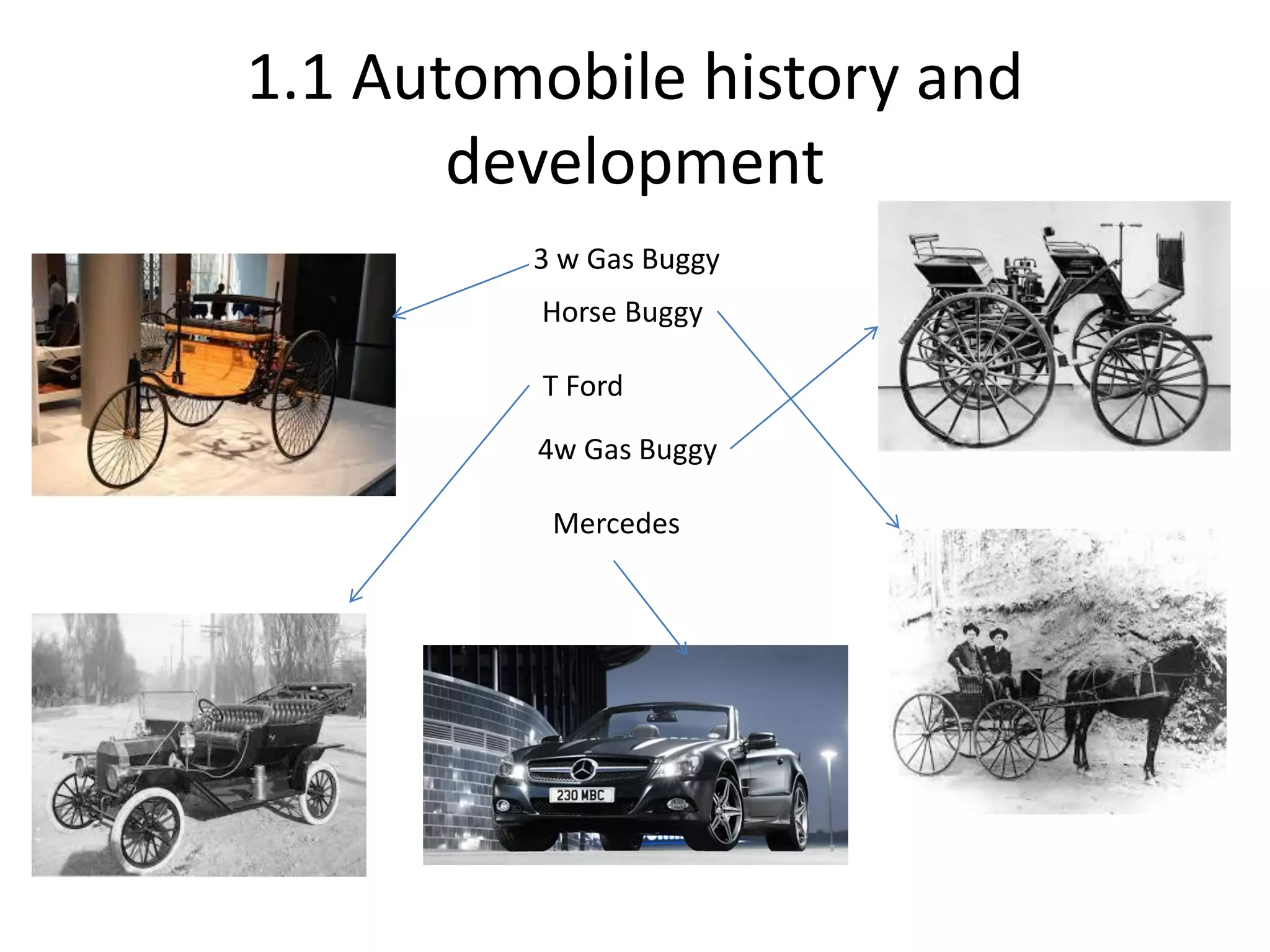 1.1 Automobile history and development

3 w Gas Buggy

Horse Buggy

T Ford

4w Gas Buggy

Mercedes

230 MBC